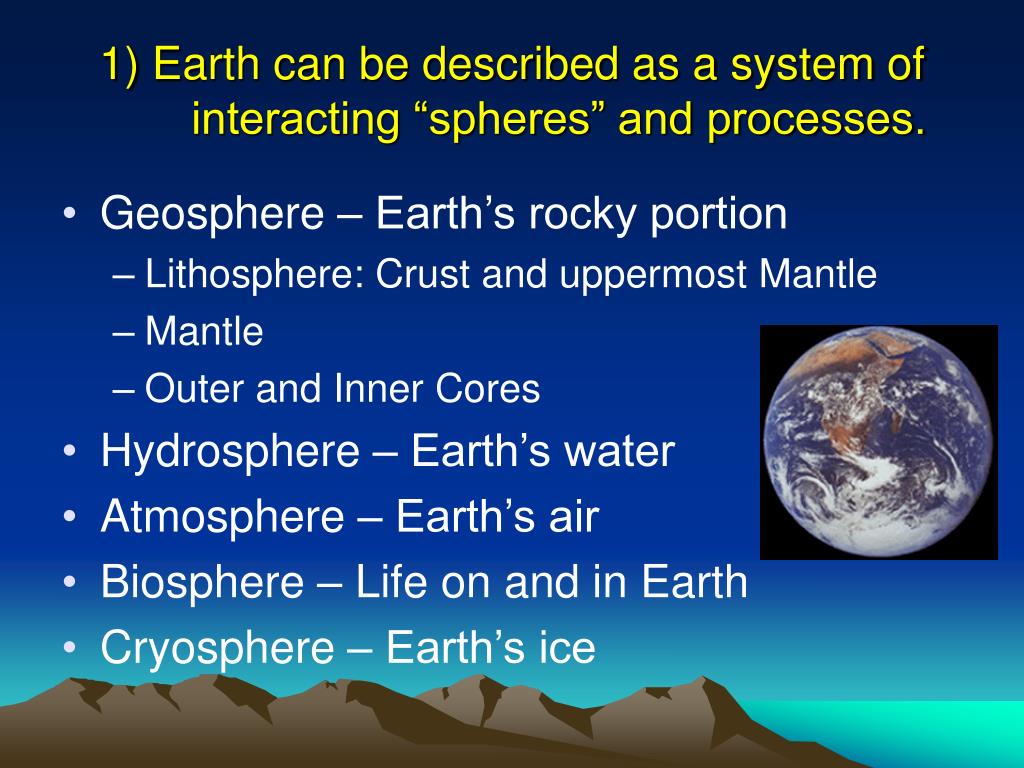 1) Earth can be described as a system of interacting “spheres” and processes.

• Geosphere – Earth’s rocky portion
– Lithosphere: Crust and uppermost Mantle
– Mantle
– Outer and Inner Cores
• Hydrosphere – Earth’s water
• Atmosphere – Earth’s air
• Biosphere – Life on and in Earth
• Cryosphere – Earth’s ice